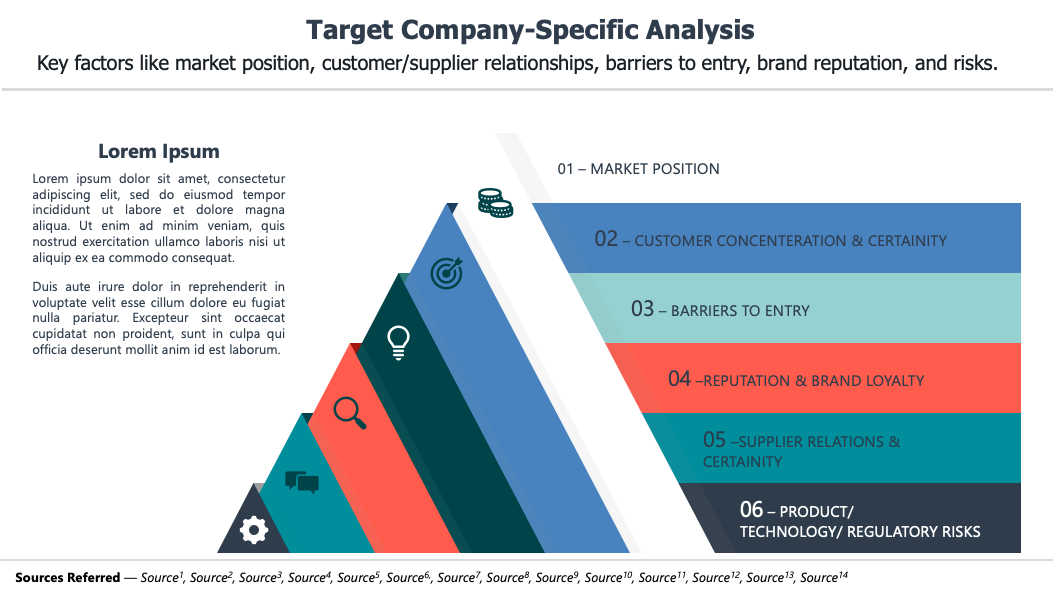 Target Company-Specific Analysis

Key factors like market position, customer/supplier relationships, barriers to entry, brand reputation, and risks.

Lorem Ipsum

Lorem ipsum dolor sit amet, consectetur adipiscing elit, sed do eiusmod tempor incididunt ut labore et dolore magna aliqua. Ut enim ad minim veniam, quis nostrud exercitation ullamco laboris nisi ut aliquip ex ea commodo consequat.

Duis aute irure dolor in reprehenderit in voluptate velit esse cillum dolore eu fugiat nulla pariatur. Excepteur sint occaecat cupidatat non proident, sunt in culpa qui officia deserunt mollit anim id est laborum.

01 – MARKET POSITION

02 – CUSTOMER CONCENTERATION & CERTAINITY

03 – BARRIERS TO ENTRY

04 –REPUTATION & BRAND LOYALTY

05 –SUPPLIER RELATIONS & CERTAINITY

06 – PRODUCT/ TECHNOLOGY/ REGULATORY RISKS

Sources Referred — Source$^1$, Source$^2$, Source$^3$, Source$^4$, Source$^5$, Source$^6$, Source$^7$, Source$^8$, Source$^9$, Source$^{10}$, Source$^{11}$, Source$^{12}$, Source$^{13}$, Source$^{14}$